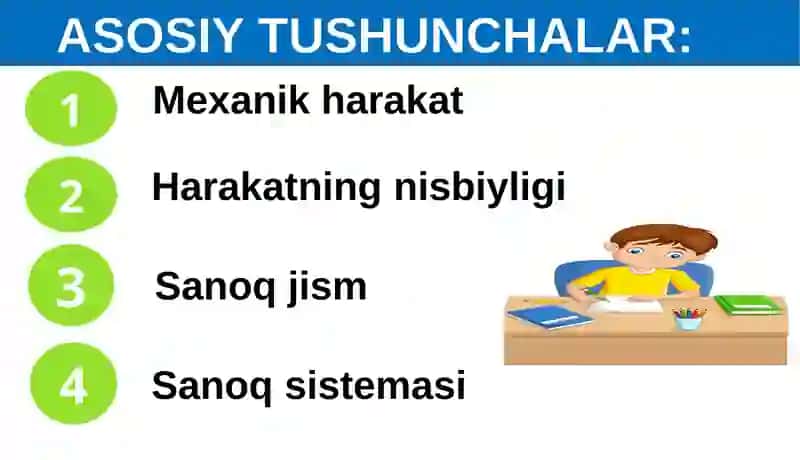 ASOSIY TUSHUNCHALAR:

1 Mexanik harakat

2 Harakatning nisbiyligi

3 Sanoq jism

4 Sanoq sistemasi